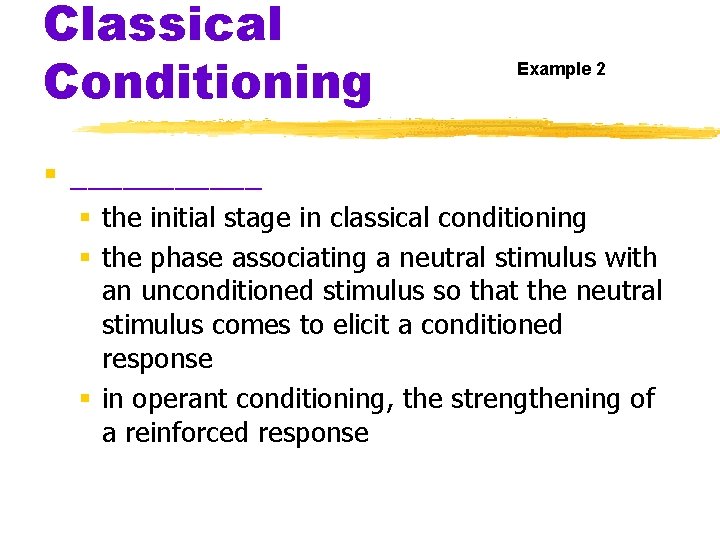 Classical Conditioning

Example 2

- ___________
  - the initial stage in classical conditioning
  - the phase associating a neutral stimulus with an unconditioned stimulus so that the neutral stimulus comes to elicit a conditioned response
  - in operant conditioning, the strengthening of a reinforced response